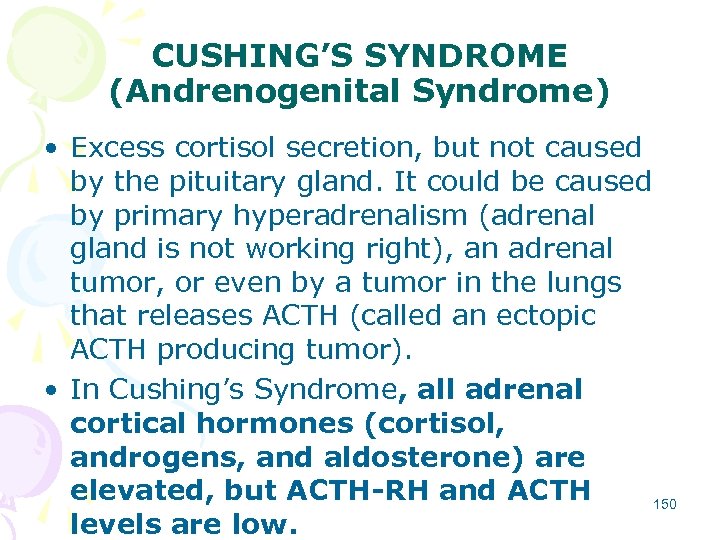 CUSHING'S SYNDROME
(Andrenogenital Syndrome)

• Excess cortisol secretion, but not caused by the pituitary gland. It could be caused by primary hyperadrenalism (adrenal gland is not working right), an adrenal tumor, or even by a tumor in the lungs that releases ACTH (called an ectopic ACTH producing tumor).

• In Cushing's Syndrome, all adrenal cortical hormones (cortisol, androgens, and aldosterone) are elevated, but ACTH-RH and ACTH levels are low.

150